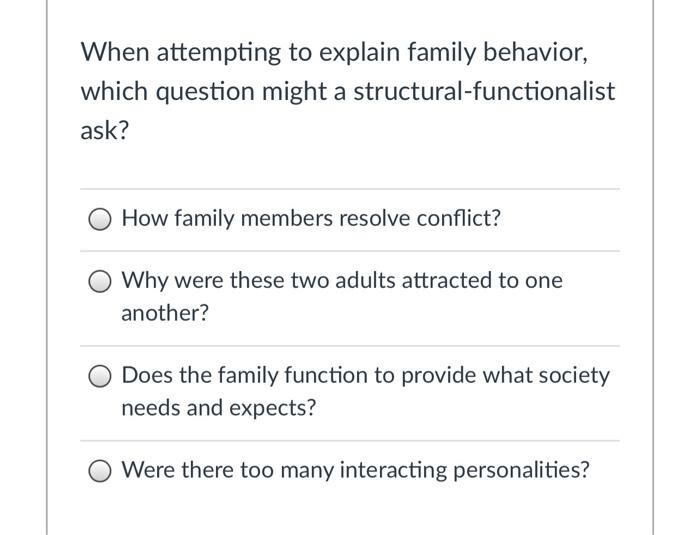 When attempting to explain family behavior, which question might a structural-functionalist ask?

How family members resolve conflict?

Why were these two adults attracted to one another?

Does the family function to provide what society needs and expects?

Were there too many interacting personalities?